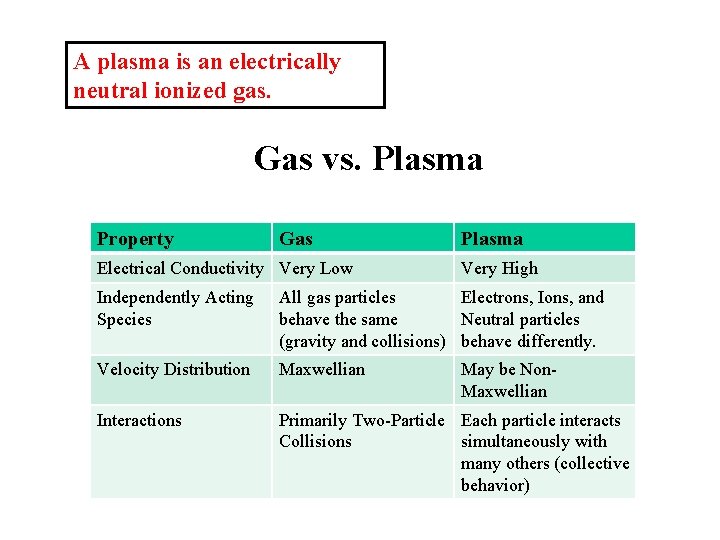 A plasma is an electrically neutral ionized gas.

Gas vs. Plasma

| Property | Gas | Plasma |
|---|---|---|
| Electrical Conductivity | Very Low | Very High |
| Independently Acting Species | All gas particles behave the same (gravity and collisions) | Electrons, Ions, and Neutral particles behave differently. |
| Velocity Distribution | Maxwellian | May be Non-Maxwellian |
| Interactions | Primarily Two-Particle Collisions | Each particle interacts simultaneously with many others (collective behavior) |